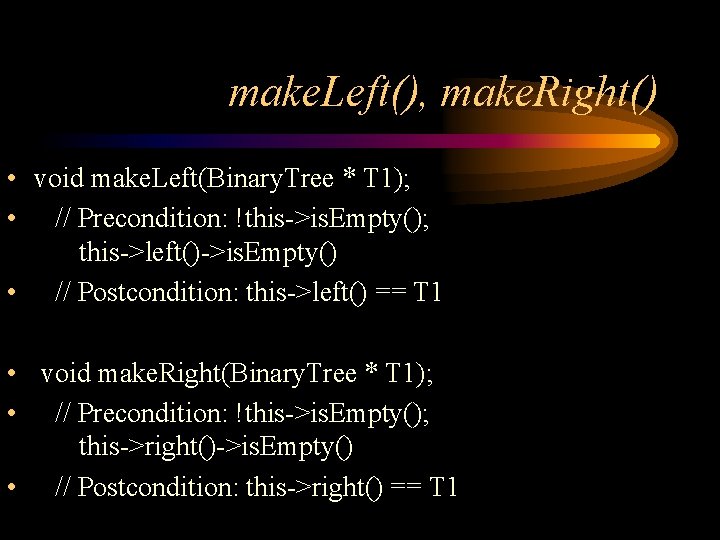 makeLeft(), makeRight()

• void makeLeft(BinaryTree * T1);
• // Precondition: !this->isEmpty(); this->left()->isEmpty()
• // Postcondition: this->left() == T1

• void makeRight(BinaryTree * T1);
• // Precondition: !this->isEmpty(); this->right()->isEmpty()
• // Postcondition: this->right() == T1